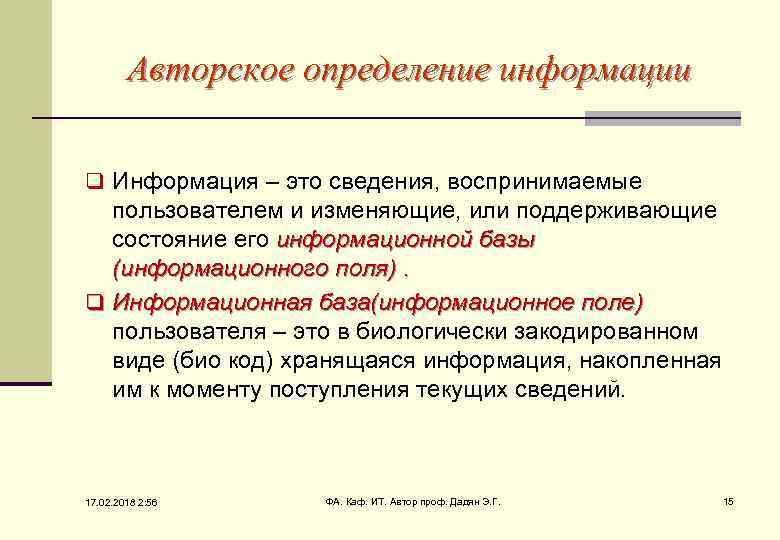 Авторское определение информации

❑ Информация – это сведения, воспринимаемые пользователем и изменяющие, или поддерживающие состояние его информационной базы (информационного поля) .

❑ Информационная база(информационное поле) пользователя – это в биологически закодированном виде (био код) хранящаяся информация, накопленная им к моменту поступления текущих сведений.

17.02.2018 2:56

ФА. Каф. ИТ. Автор проф. Дадян Э.Г.

15